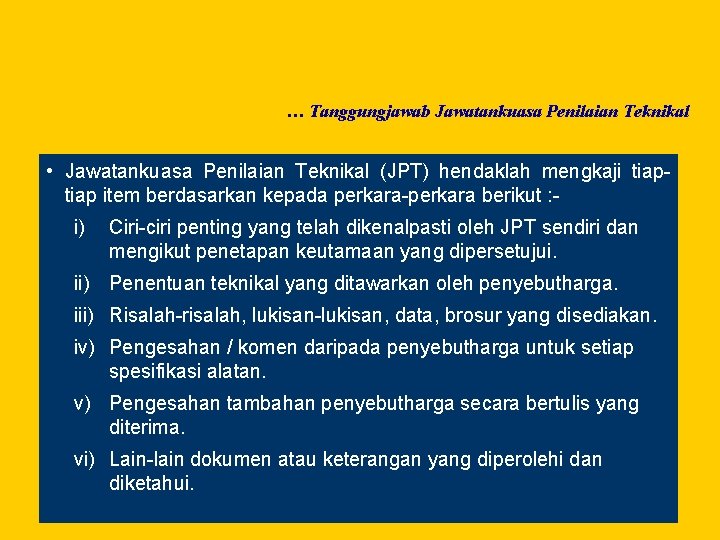 … Tanggungjawab Jawatankuasa Penilaian Teknikal

• Jawatankuasa Penilaian Teknikal (JPT) hendaklah mengkaji tiap-tiap item berdasarkan kepada perkara-perkara berikut :-

i) Ciri-ciri penting yang telah dikenalpasti oleh JPT sendiri dan mengikut penetapan keutamaan yang dipersetujui.

ii) Penentuan teknikal yang ditawarkan oleh penyebutharga.

iii) Risalah-risalah, lukisan-lukisan, data, brosur yang disediakan.

iv) Pengesahan / komen daripada penyebutharga untuk setiap spesifikasi alatan.

v) Pengesahan tambahan penyebutharga secara bertulis yang diterima.

vi) Lain-lain dokumen atau keterangan yang diperolehi dan diketahui.